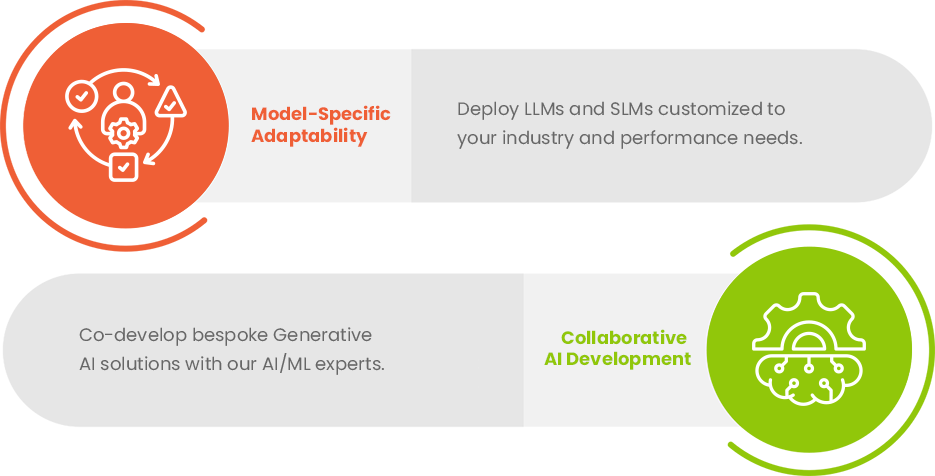 Model-Specific Adaptability

Deploy LLMs and SLMs customized to your industry and performance needs.

Co-develop bespoke Generative AI solutions with our AI/ML experts.

Collaborative AI Development